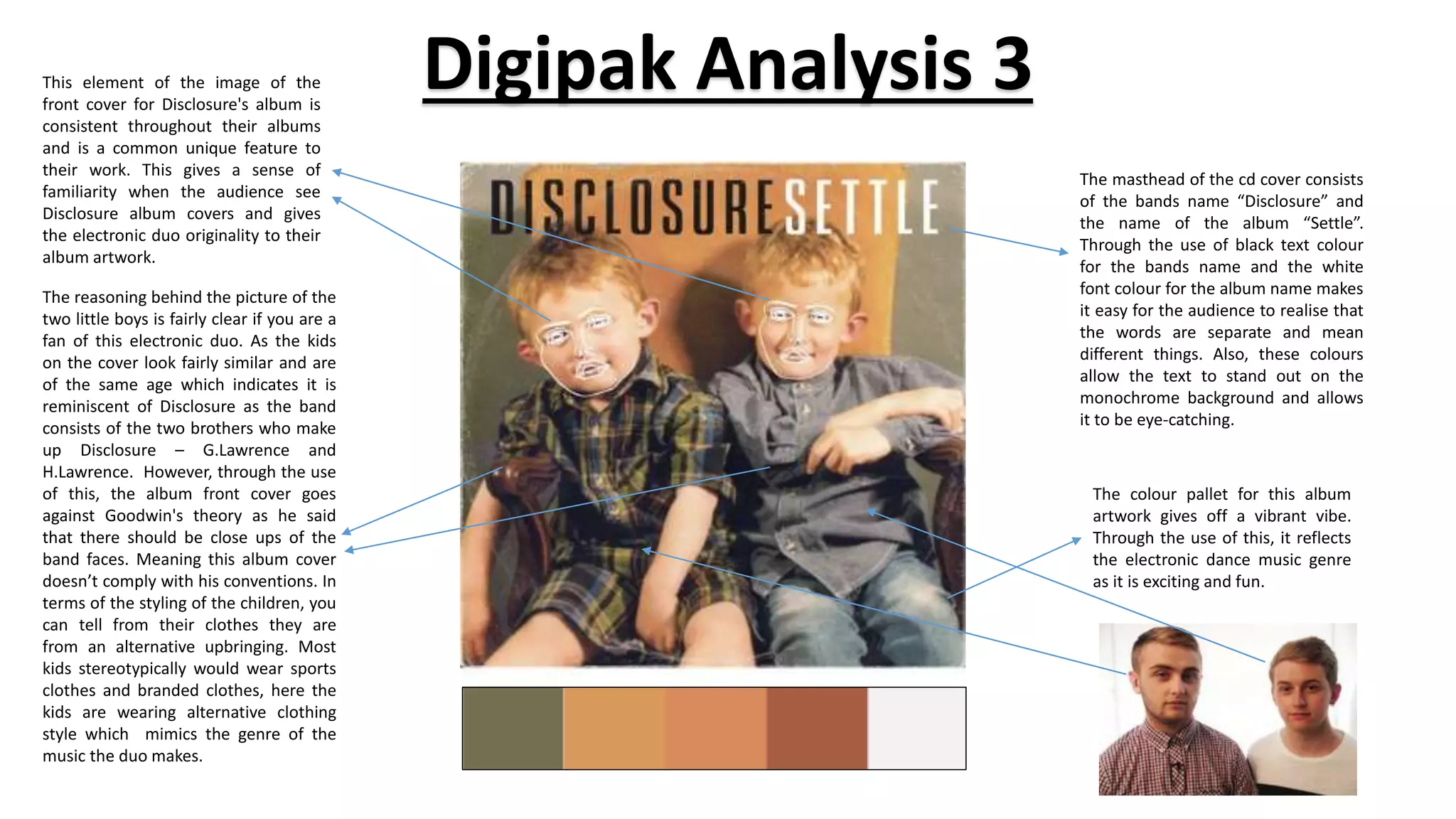 Digipak Analysis 3

This element of the image of the front cover for Disclosure's album is consistent throughout their albums and is a common unique feature to their work. This gives a sense of familiarity when the audience see Disclosure album covers and gives the electronic duo originality to their album artwork.

The reasoning behind the picture of the two little boys is fairly clear if you are a fan of this electronic duo. As the kids on the cover look fairly similar and are of the same age which indicates it is reminiscent of Disclosure as the band consists of the two brothers who make up Disclosure – G.Lawrence and H.Lawrence. However, through the use of this, the album front cover goes against Goodwin's theory as he said that there should be close ups of the band faces. Meaning this album cover doesn't comply with his conventions. In terms of the styling of the children, you can tell from their clothes they are from an alternative upbringing. Most kids stereotypically would wear sports clothes and branded clothes, here the kids are wearing alternative clothing style which mimics the genre of the music the duo makes.

DISCLOSURE SETTLE

The masthead of the cd cover consists of the bands name "Disclosure" and the name of the album "Settle". Through the use of black text colour for the bands name and the white font colour for the album name makes it easy for the audience to realise that the words are separate and mean different things. Also, these colours allow the text to stand out on the monochrome background and allows it to be eye-catching.

The colour pallet for this album artwork gives off a vibrant vibe. Through the use of this, it reflects the electronic dance music genre as it is exciting and fun.